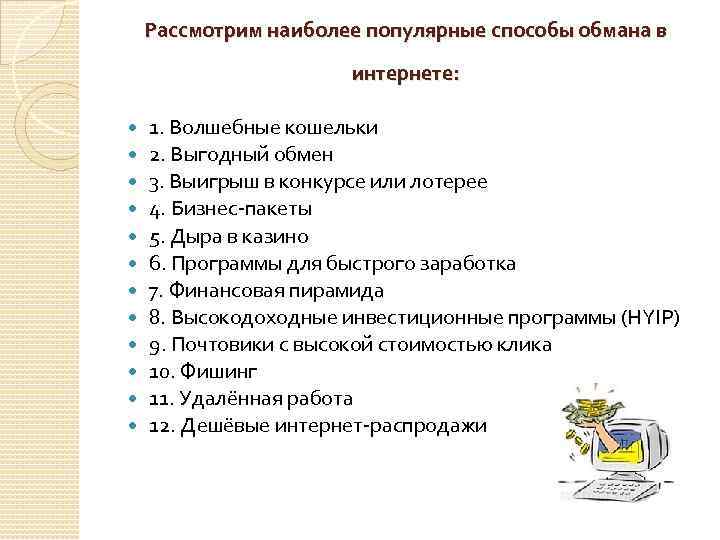 Рассмотрим наиболее популярные способы обмана в интернете:

- 1. Волшебные кошельки
- 2. Выгодный обмен
- 3. Выигрыш в конкурсе или лотерее
- 4. Бизнес-пакеты
- 5. Дыра в казино
- 6. Программы для быстрого заработка
- 7. Финансовая пирамида
- 8. Высокодоходные инвестиционные программы (HYIP)
- 9. Почтовики с высокой стоимостью клика
- 10. Фишинг
- 11. Удалённая работа
- 12. Дешёвые интернет-распродажи